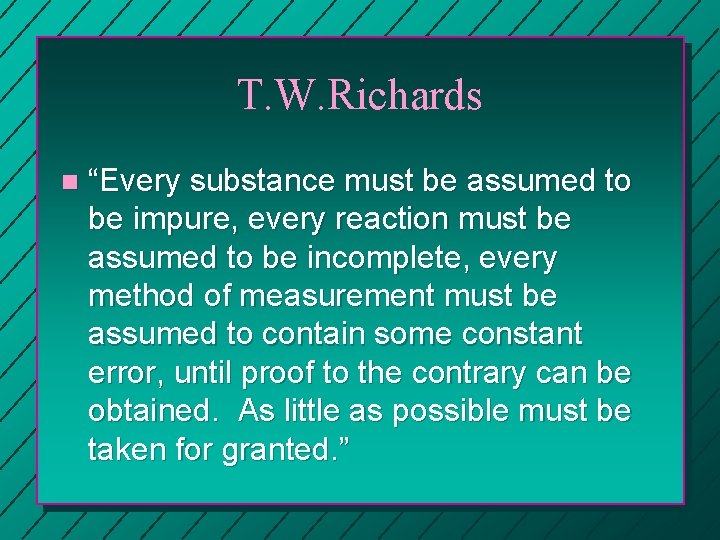 T.W.Richards

“Every substance must be assumed to be impure, every reaction must be assumed to be incomplete, every method of measurement must be assumed to contain some constant error, until proof to the contrary can be obtained.  As little as possible must be taken for granted.”